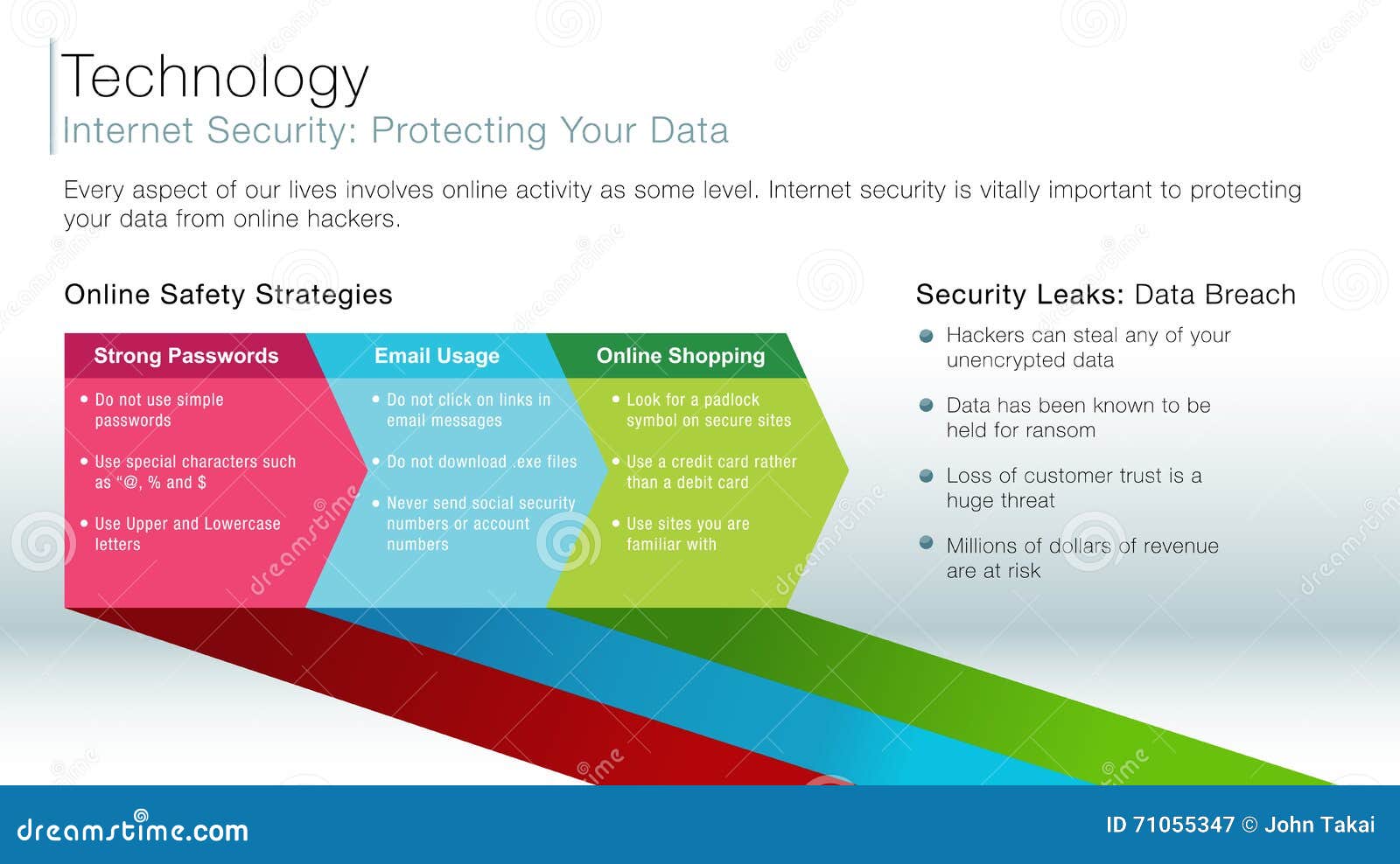 Technology
Internet Security: Protecting Your Data

Every aspect of our lives involves online activity as some level. Internet security is vitally important to protecting your data from online hackers.

Online Safety Strategies

Strong Passwords
• Do not use simple passwords
• Use special characters such as "@, % and $
• Use Upper and Lowercase letters

Email Usage
• Do not click on links in email messages
• Do not download .exe files
• Never send social security numbers or account numbers

Online Shopping
• Look for a padlock symbol on secure sites
• Use a credit card rather than a debit card
• Use sites you are familiar with

Security Leaks: Data Breach
• Hackers can steal any of your unencrypted data
• Data has been known to be held for ransom
• Loss of customer trust is a huge threat
• Millions of dollars of revenue are at risk

dreamstime.com
ID 71055347 © John Takai